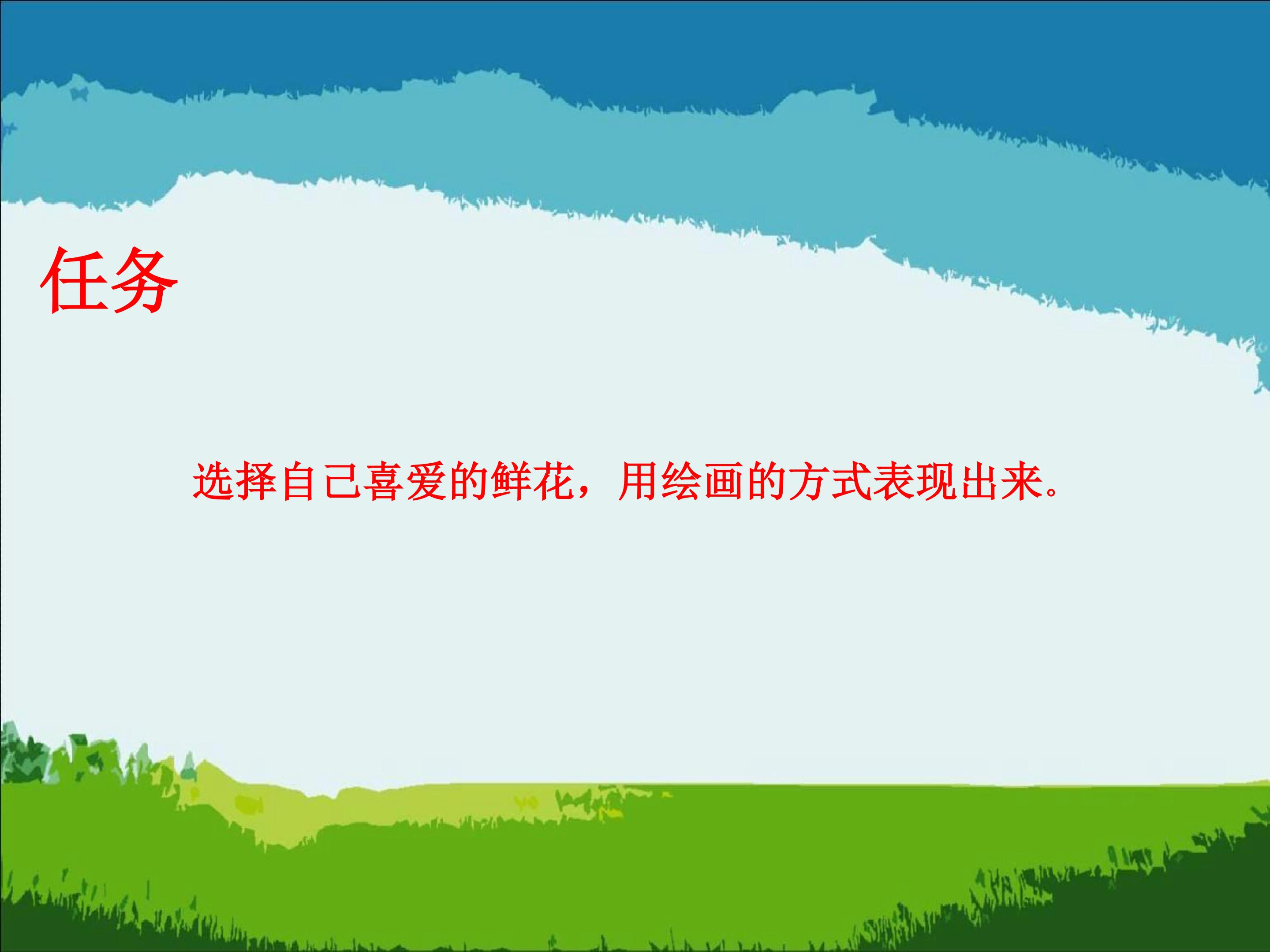 任务

选择自己喜爱的鲜花，用绘画的方式表现出来。